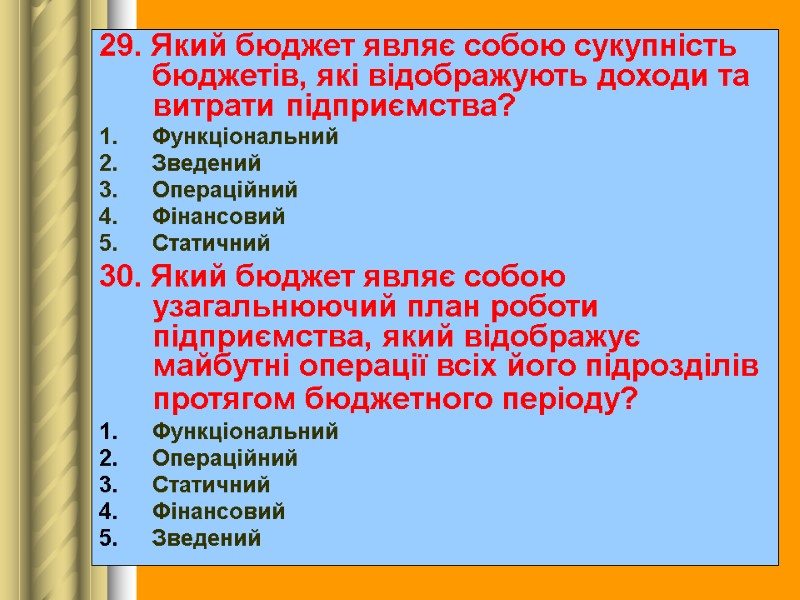 29. Який бюджет являє собою сукупність бюджетів, які відображують доходи та витрати підприємства?
1. Функціональний
2. Зведений
3. Операційний
4. Фінансовий
5. Статичний

30. Який бюджет являє собою узагальнюючий план роботи підприємства, який відображує майбутні операції всіх його підрозділів протягом бюджетного періоду?
1. Функціональний
2. Операційний
3. Статичний
4. Фінансовий
5. Зведений